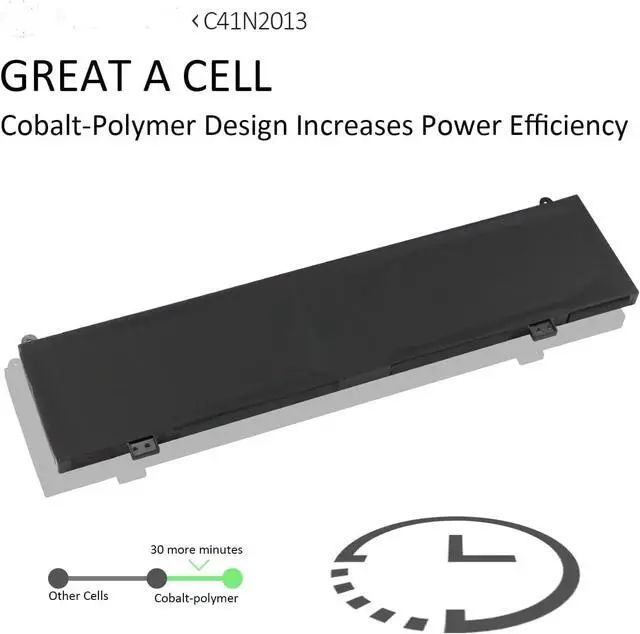 ‹ C41N2013

GREAT A CELL

Cobalt-Polymer Design Increases Power Efficiency

30 more minutes

Other Cells

Cobalt-polymer